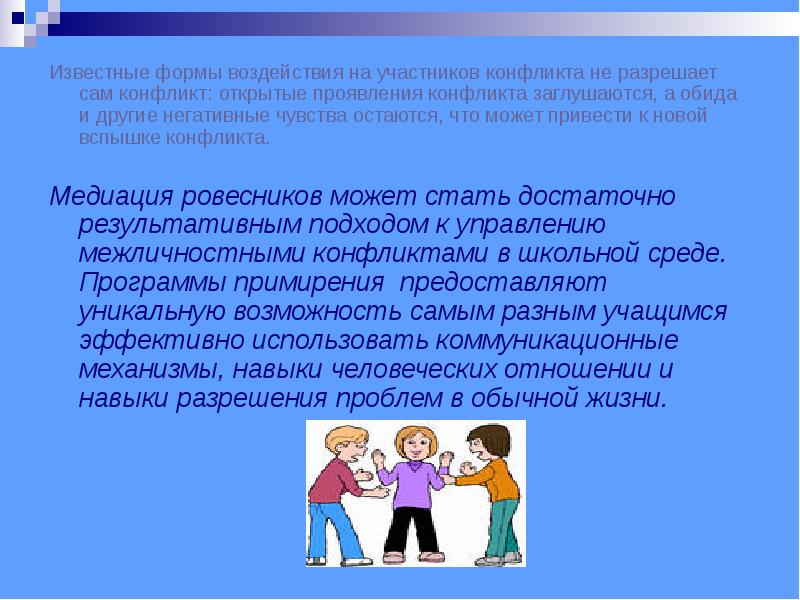 Известные формы воздействия на участников конфликта не разрешает сам конфликт: открытые проявления конфликта заглушаются, а обида и другие негативные чувства остаются, что может привести к новой вспышке конфликта.

Медиация ровесников может стать достаточно результативным подходом к управлению межличностными конфликтами в школьной среде. Программы примирения предоставляют уникальную возможность самым разным учащимся эффективно использовать коммуникационные механизмы, навыки человеческих отношении и навыки разрешения проблем в обычной жизни.